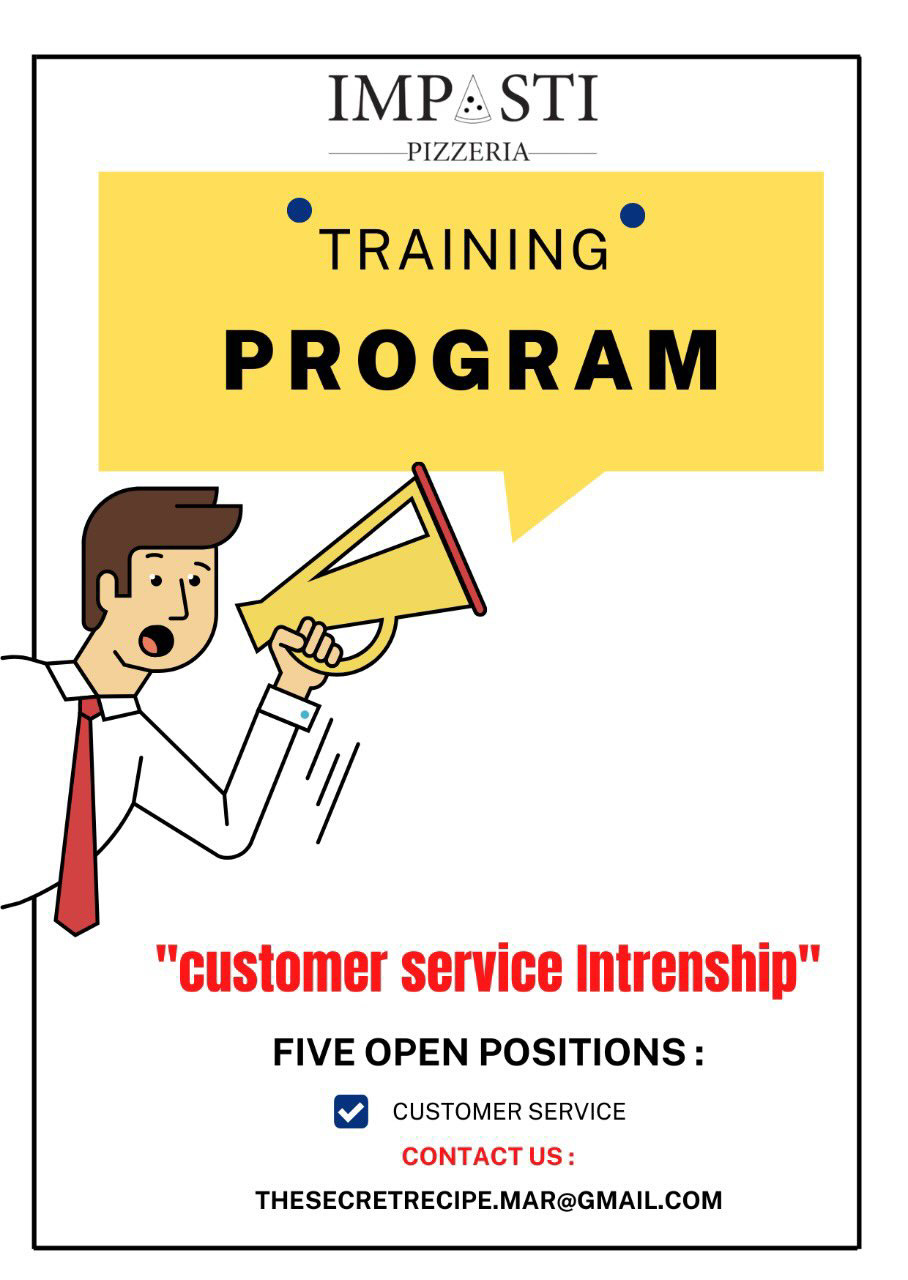 IMPASTI
PIZZERIA

TRAINING
PROGRAM

"customer service Intrenship"

FIVE OPEN POSITIONS :

CUSTOMER SERVICE

CONTACT US :

THESECRETRECIPE.MAR@GMAIL.COM